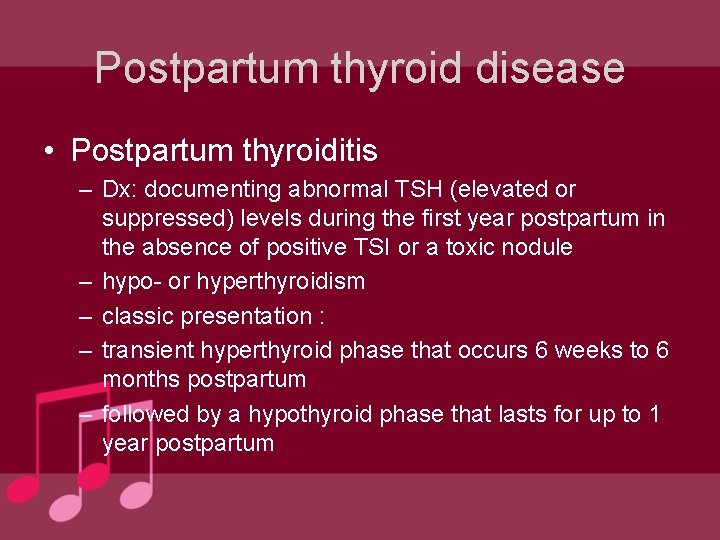 Postpartum thyroid disease

• Postpartum thyroiditis
– Dx: documenting abnormal TSH (elevated or suppressed) levels during the first year postpartum in the absence of positive TSI or a toxic nodule
– hypo- or hyperthyroidism
– classic presentation :
– transient hyperthyroid phase that occurs 6 weeks to 6 months postpartum
– followed by a hypothyroid phase that lasts for up to 1 year postpartum